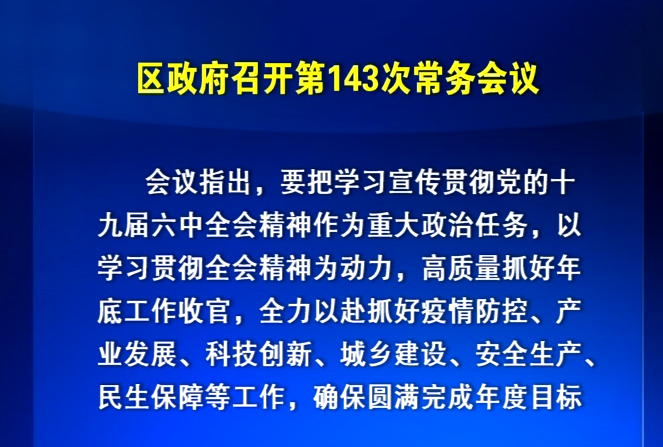 区政府召开第143次常务会议

会议指出，要把学习宣传贯彻党的十九届六中全会精神作为重大政治任务，以学习贯彻全会精神为动力，高质量抓好年底工作收官，全力以赴抓好疫情防控、产业发展、科技创新、城乡建设、安全生产、民生保障等工作，确保圆满完成年度目标